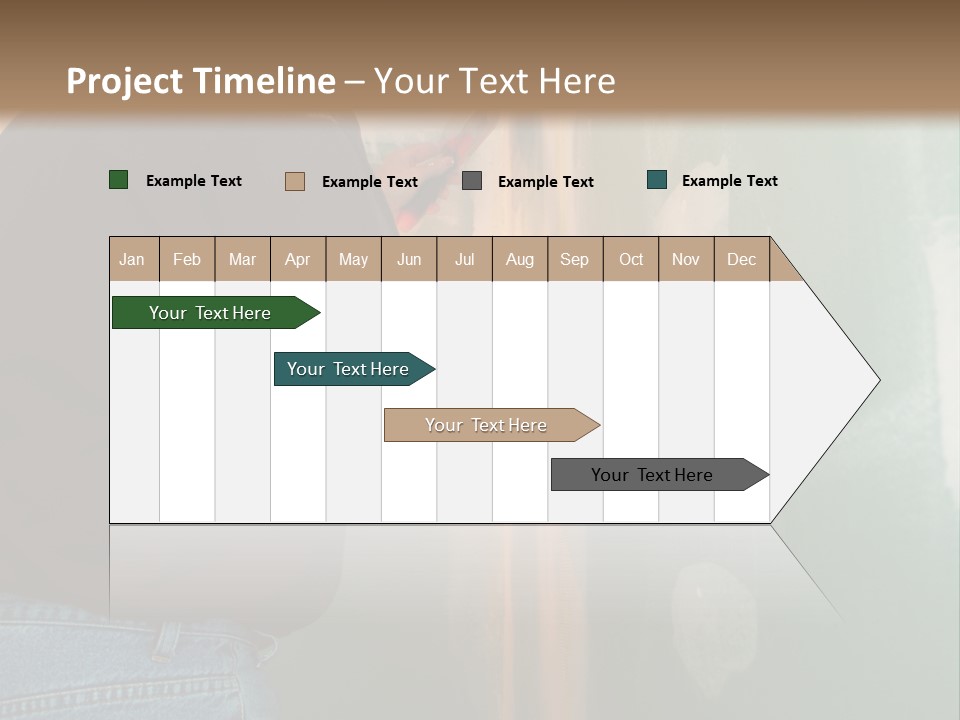 Project Timeline – Your Text Here

Example Text Example Text Example Text Example Text

| Jan | Feb | Mar | Apr | May | Jun | Jul | Aug | Sep | Oct | Nov | Dec |
|---|---|---|---|---|---|---|---|---|---|---|---|

Your Text Here

Your Text Here

Your Text Here

Your Text Here